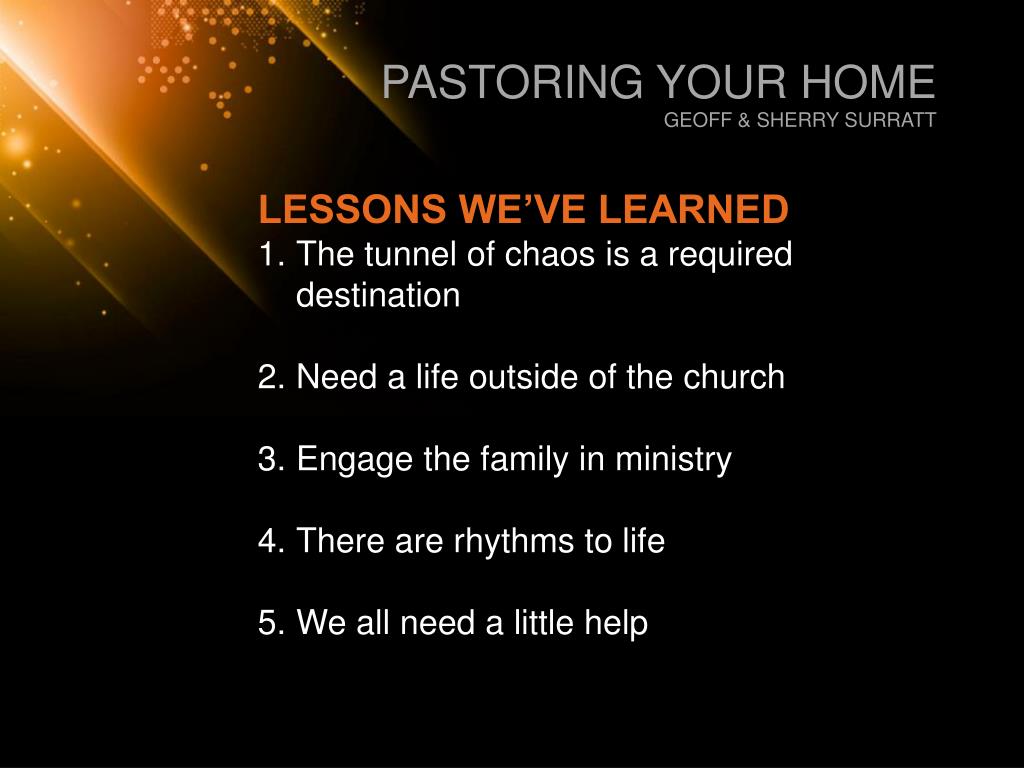 PASTORING YOUR HOME
GEOFF & SHERRY SURRATT

LESSONS WE'VE LEARNED
1. The tunnel of chaos is a required destination

2. Need a life outside of the church

3. Engage the family in ministry

4. There are rhythms to life

5. We all need a little help